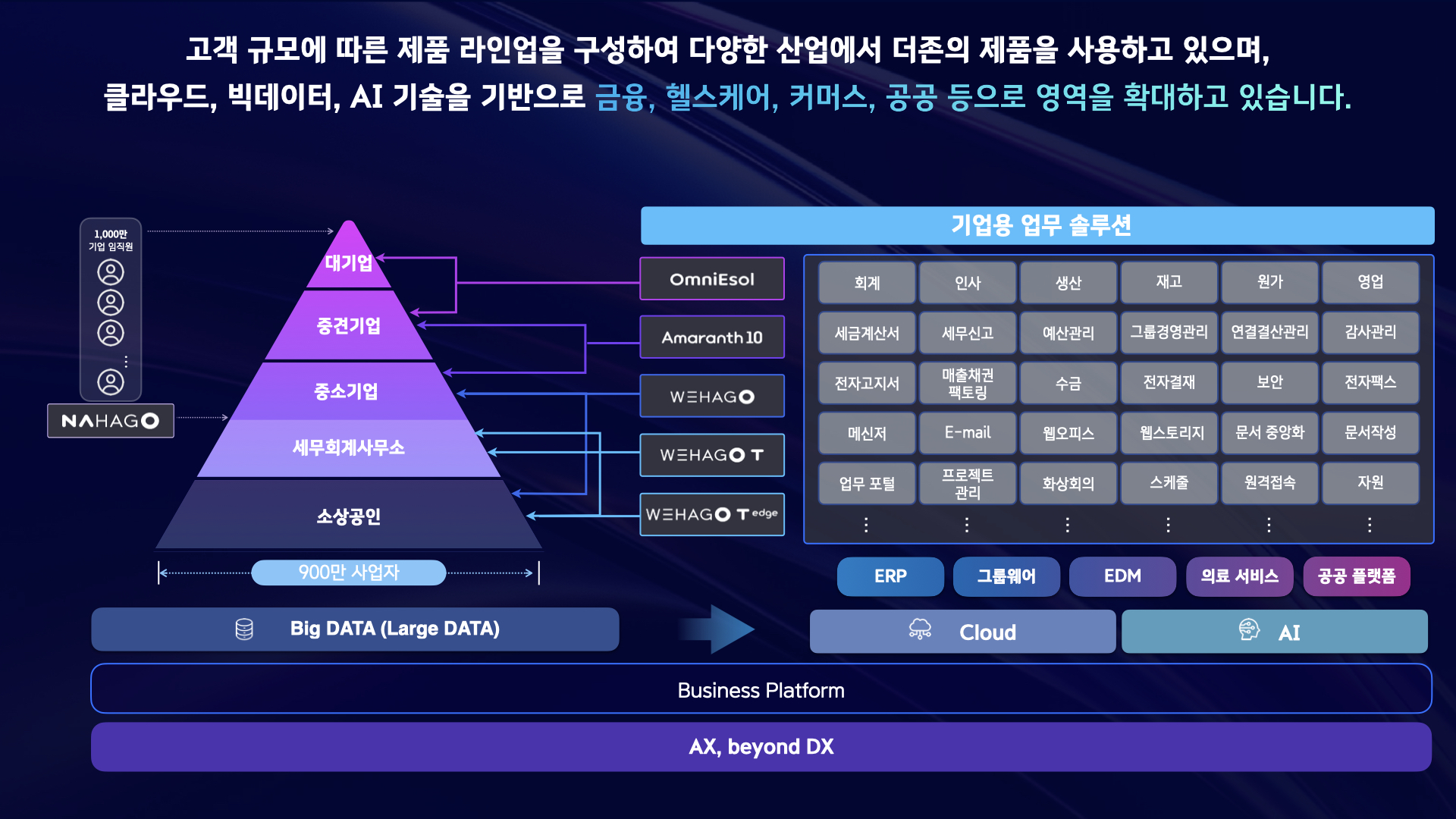 고객 규모에 따른 제품 라인업을 구성하여 다양한 산업에서 더존의 제품을 사용하고 있으며,
클라우드, 빅데이터, AI 기술을 기반으로 금융, 헬스케어, 커머스, 공공 등으로 영역을 확대하고 있습니다.

1,000만
기업 임직원

NAHAGO

대기업
중견기업
중소기업
세무회계사무소
소상공인

900만 사업자

OmniEsol
Amaranth 10
WEHAGO
WEHAGO T
WEHAGO T edge

기업용 업무 솔루션

| 회계 | 인사 | 생산 | 재고 | 원가 | 영업 |
|---|---|---|---|---|---|
| 세금계산서 | 세무신고 | 예산관리 | 그룹경영관리 | 연결결산관리 | 감사관리 |
| 전자고지서 | 매출채권 팩토링 | 수금 | 전자결재 | 보안 | 전자팩스 |
| 메신저 | E-mail | 웹오피스 | 웹스토리지 | 문서 중앙화 | 문서작성 |
| 업무 포털 | 프로젝트 관리 | 화상회의 | 스케줄 | 원격접속 | 자원 |
| ⋮ | ⋮ | ⋮ | ⋮ | ⋮ | ⋮ |

ERP
그룹웨어
EDM
의료 서비스
공공 플랫폼

Big DATA (Large DATA)

Cloud
AI

Business Platform

AX, beyond DX